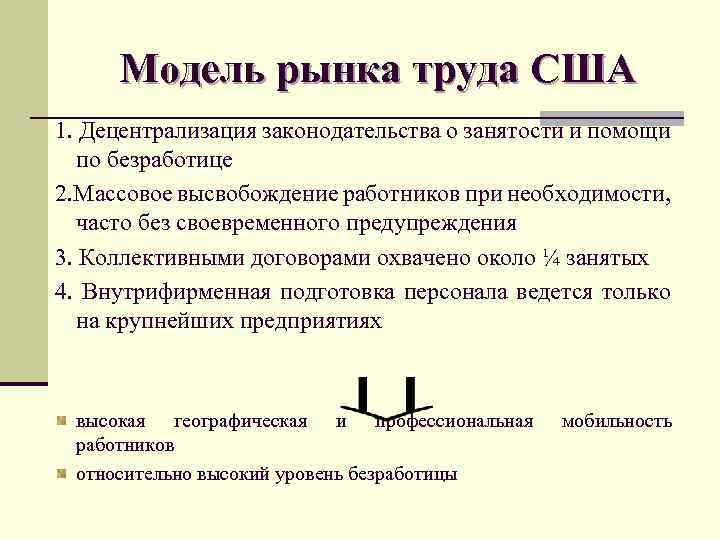 Модель рынка труда США

1. Децентрализация законодательства о занятости и помощи по безработице

2.Массовое высвобождение работников при необходимости, часто без своевременного предупреждения

3. Коллективными договорами охвачено около ¼ занятых

4. Внутрифирменная подготовка персонала ведется только на крупнейших предприятиях

высокая географическая и профессиональная мобильность работников

относительно высокий уровень безработицы